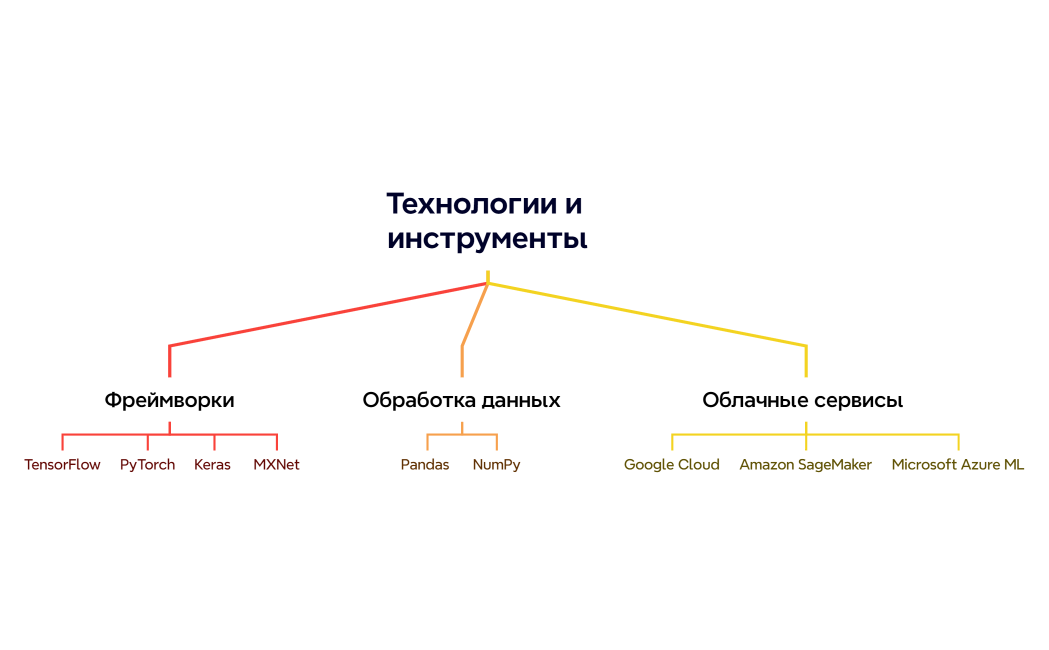 Технологии и инструменты

Фреймворки

TensorFlow PyTorch Keras MXNet

Обработка данных

Pandas NumPy

Облачные сервисы

Google Cloud Amazon SageMaker Microsoft Azure ML